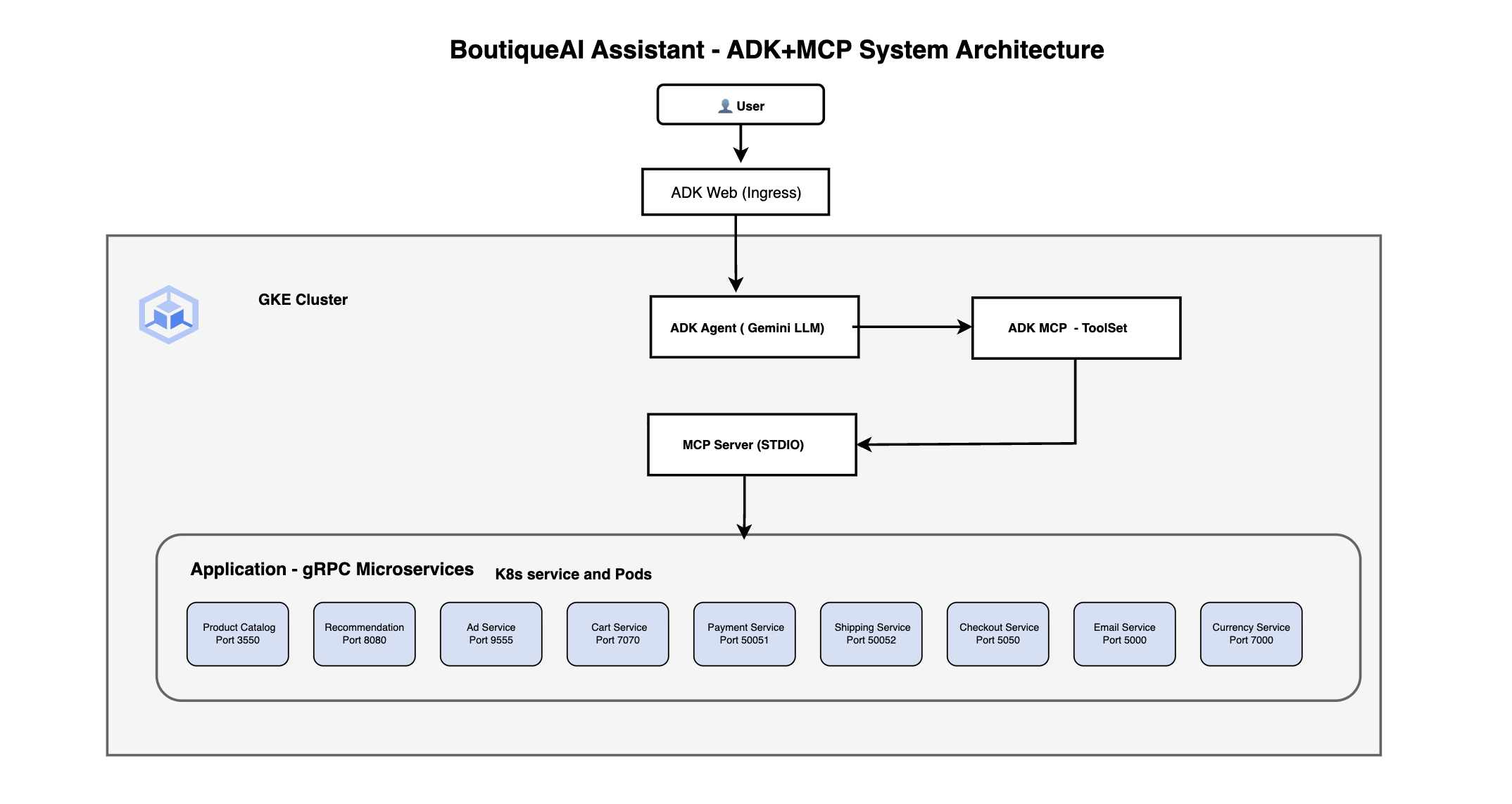 BoutiqueAI Assistant - ADK+MCP System Architecture

👤 User

ADK Web (Ingress)

GKE Cluster

ADK Agent ( Gemini LLM)

ADK MCP - ToolSet

MCP Server (STDIO)

Application - gRPC Microservices

K8s service and Pods

Product Catalog
Port 3550

Recommendation
Port 8080

Ad Service
Port 9555

Cart Service
Port 7070

Payment Service
Port 50051

Shipping Service
Port 50052

Checkout Service
Port 5050

Email Service
Port 5000

Currency Service
Port 7000